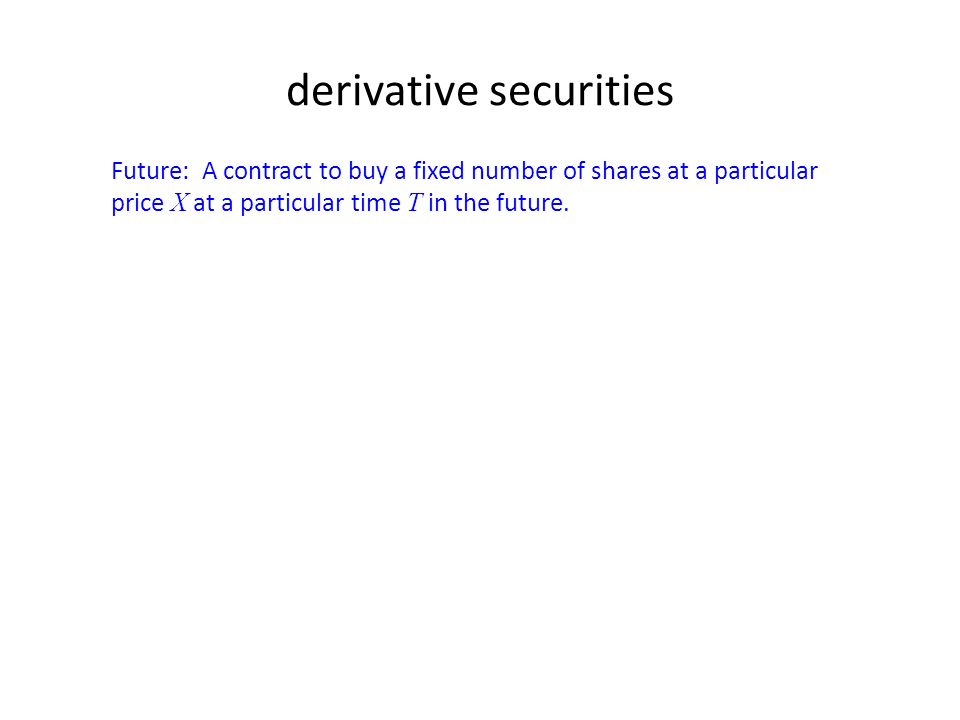 derivative securities

Future: A contract to buy a fixed number of shares at a particular price $X$ at a particular time $T$ in the future.